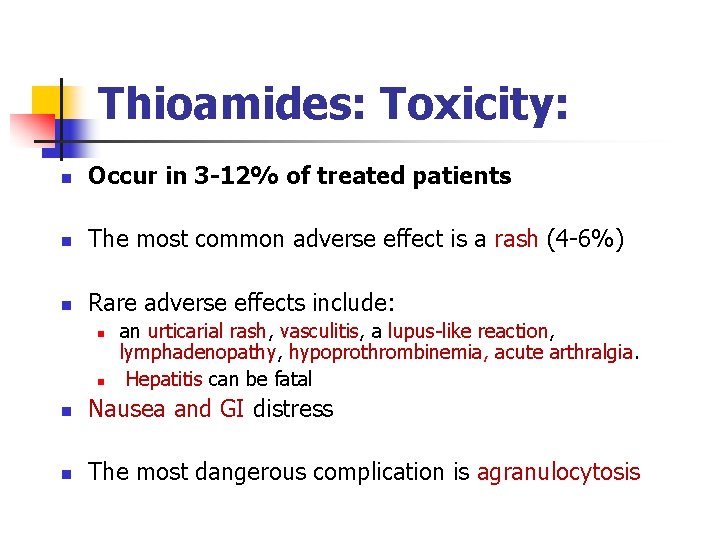 Thioamides: Toxicity:

- Occur in 3-12% of treated patients
- The most common adverse effect is a rash (4-6%)
- Rare adverse effects include:
  - an urticarial rash, vasculitis, a lupus-like reaction, lymphadenopathy, hypoprothrombinemia, acute arthralgia.
  - Hepatitis can be fatal
- Nausea and GI distress
- The most dangerous complication is agranulocytosis